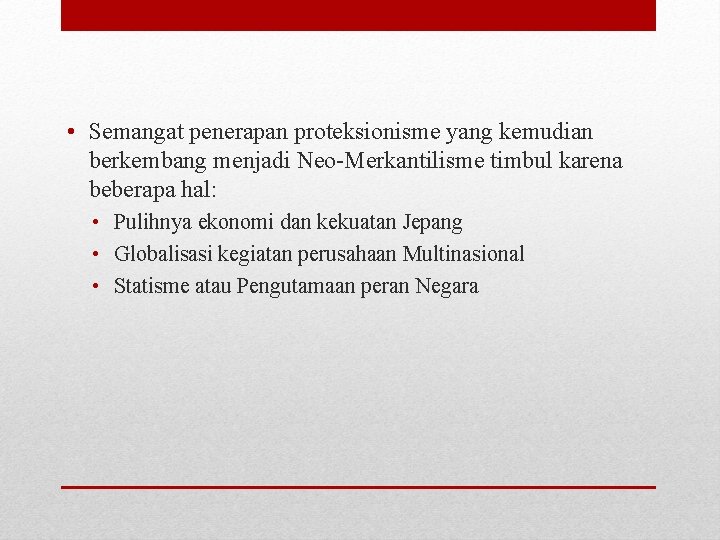 • Semangat penerapan proteksionisme yang kemudian berkembang menjadi Neo-Merkantilisme timbul karena beberapa hal:
• Pulihnya ekonomi dan kekuatan Jepang
• Globalisasi kegiatan perusahaan Multinasional
• Statisme atau Pengutamaan peran Negara